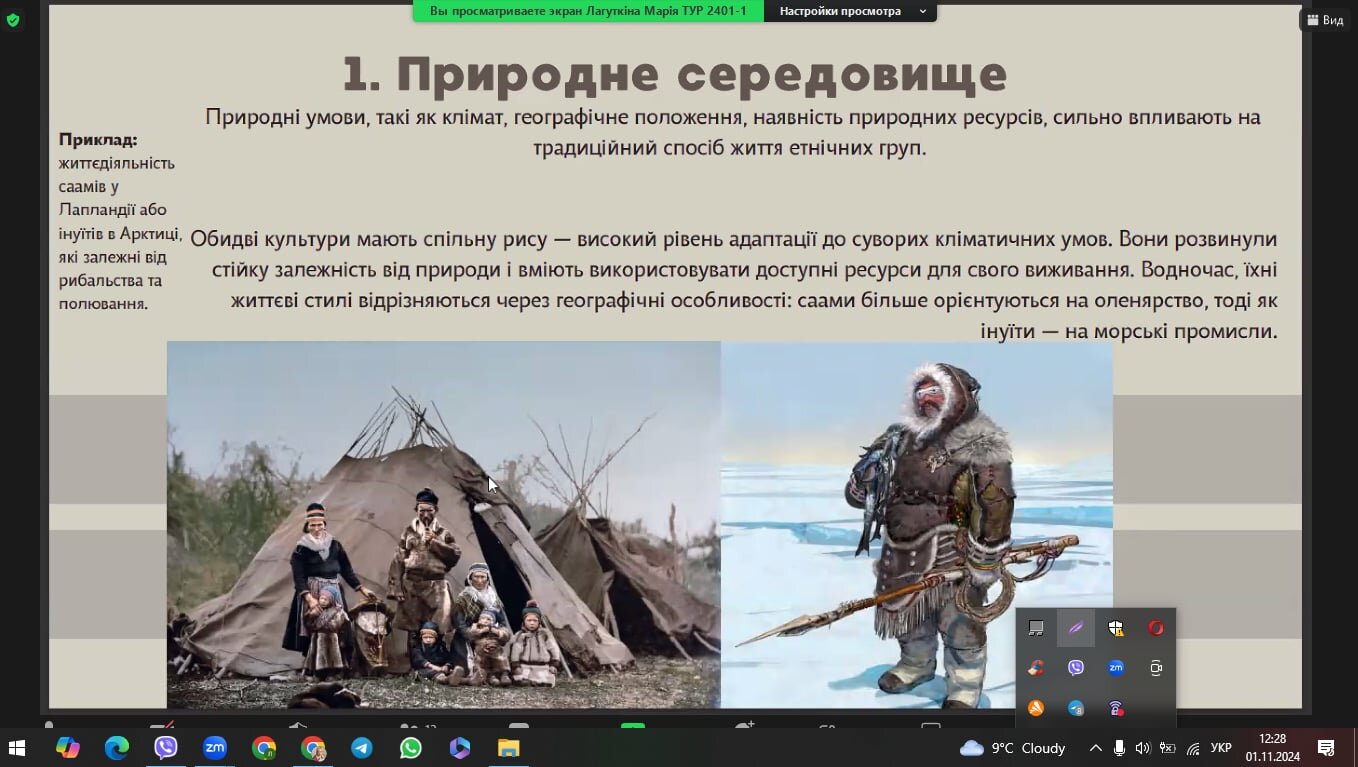 Вы просматриваете экран Лагуткіна Марія ТУР 2401-1
Настройки просмотра

Вид

1. Природне середовище

Природні умови, такі як клімат, географічне положення, наявність природних ресурсів, сильно впливають на традиційний спосіб життя етнічних груп.

Приклад: життєдіяльність саамів у Лапландії або інуїтів в Арктиці, які залежні від рибальства та полювання.

Обидві культури мають спільну рису — високий рівень адаптації до суворих кліматичних умов. Вони розвинули стійку залежність від природи і вміють використовувати доступні ресурси для свого виживання. Водночас, їхні життєві стилі відрізняються через географічні особливості: саами більше орієнтуються на оленярство, тоді як інуїти — на морські промисли.

9°C Cloudy
УКР
12:28
01.11.2024